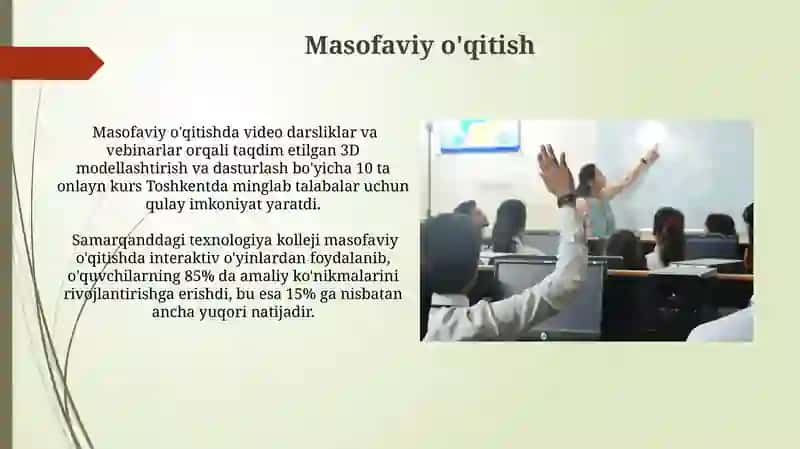 Masofaviy o'qitish

Masofaviy o'qitishda video darsliklar va vebinarlar orqali taqdim etilgan 3D modellashtirish va dasturlash bo'yicha 10 ta onlayn kurs Toshkentda minglab talabalar uchun qulay imkoniyat yaratdi.

Samarqanddagi texnologiya kolleji masofaviy o'qitishda interaktiv o'yinlardan foydalanib, o'quvchilarning 85% da amaliy ko'nikmalarini rivojlantirishga erishdi, bu esa 15% ga nisbatan ancha yuqori natijadir.